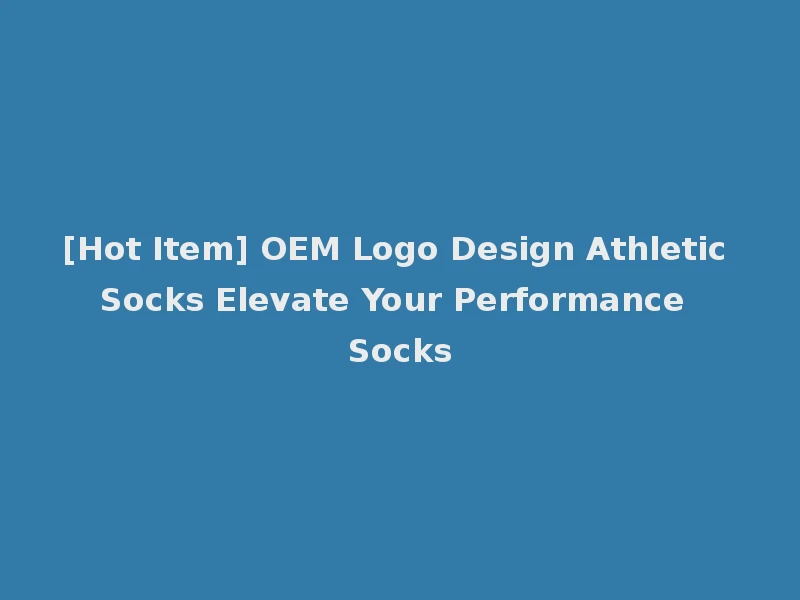 [Hot Item] OEM Logo Design Athletic Socks Elevate Your Performance Socks